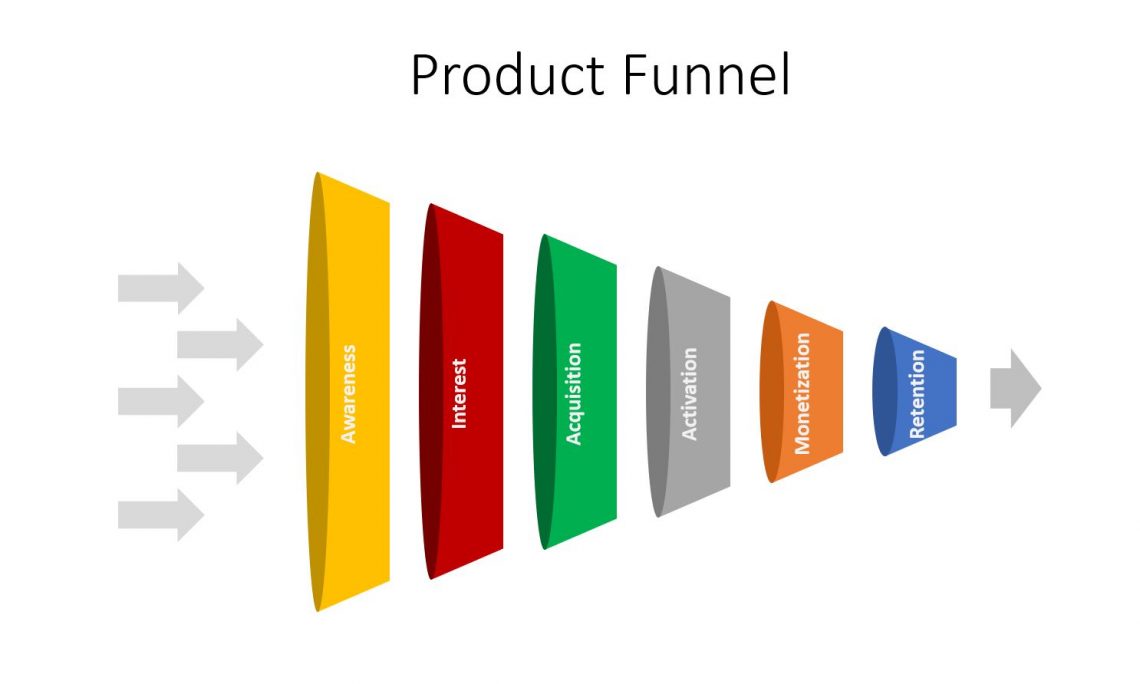 Product Funnel

Awareness

Interest

Acquisition

Activation

Monetization

Retention